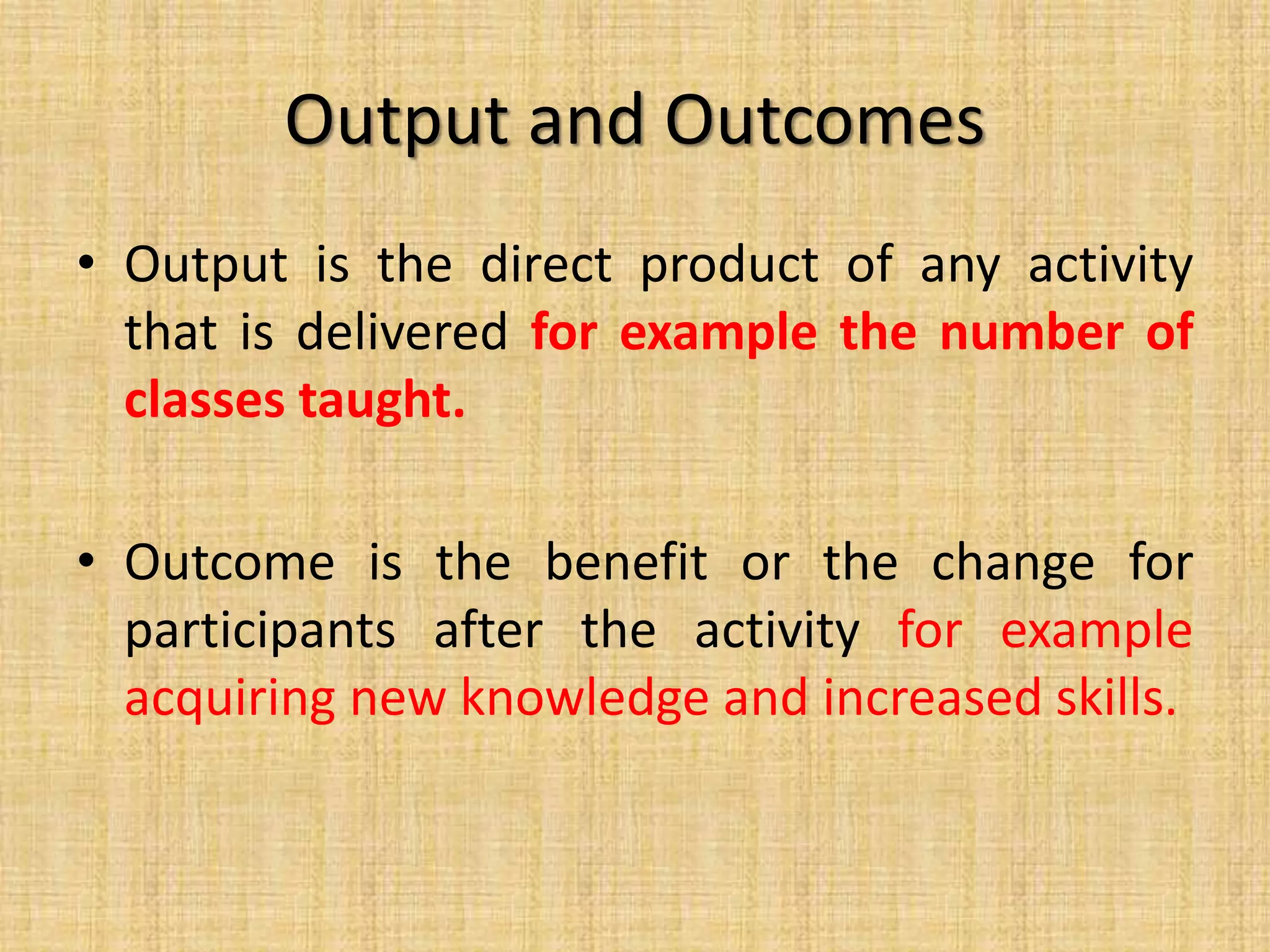 Output and Outcomes

• Output is the direct product of any activity that is delivered for example the number of classes taught.

• Outcome is the benefit or the change for participants after the activity for example acquiring new knowledge and increased skills.